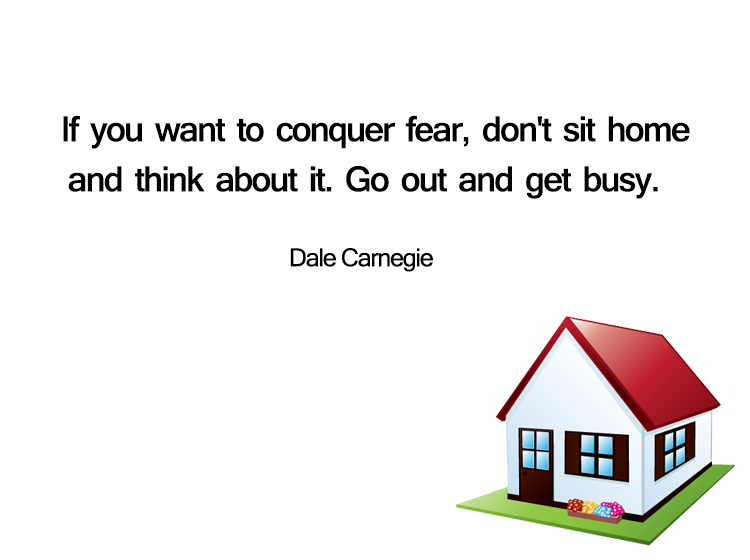 If you want to conquer fear, don't sit home and think about it. Go out and get busy.

Dale Carnegie